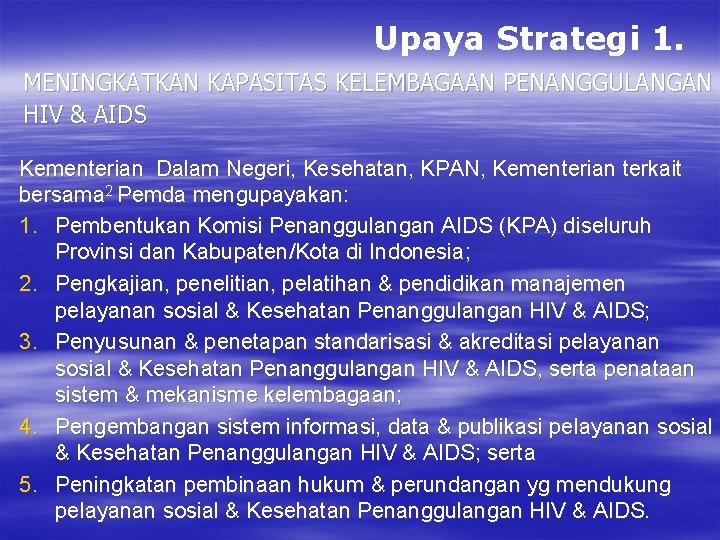 Upaya Strategi 1.

MENINGKATKAN KAPASITAS KELEMBAGAAN PENANGGULANGAN HIV & AIDS

Kementerian Dalam Negeri, Kesehatan, KPAN, Kementerian terkait bersama$^2$ Pemda mengupayakan:

1. Pembentukan Komisi Penanggulangan AIDS (KPA) diseluruh Provinsi dan Kabupaten/Kota di Indonesia;
2. Pengkajian, penelitian, pelatihan & pendidikan manajemen pelayanan sosial & Kesehatan Penanggulangan HIV & AIDS;
3. Penyusunan & penetapan standarisasi & akreditasi pelayanan sosial & Kesehatan Penanggulangan HIV & AIDS, serta penataan sistem & mekanisme kelembagaan;
4. Pengembangan sistem informasi, data & publikasi pelayanan sosial & Kesehatan Penanggulangan HIV & AIDS; serta
5. Peningkatan pembinaan hukum & perundangan yg mendukung pelayanan sosial & Kesehatan Penanggulangan HIV & AIDS.